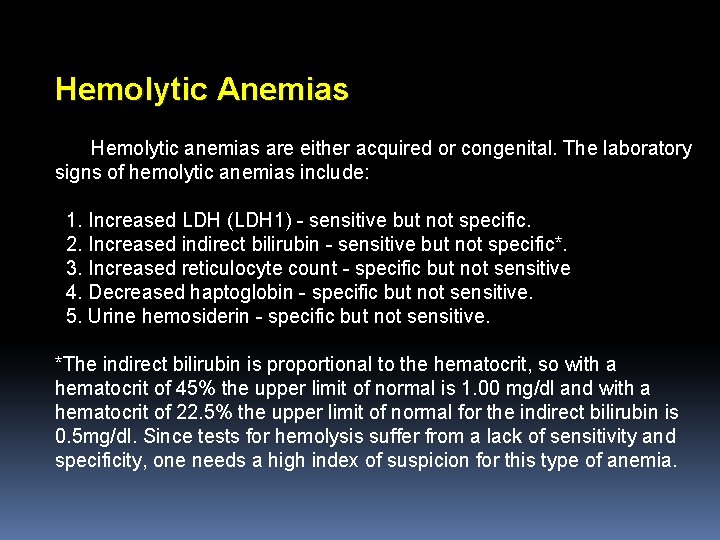 Hemolytic Anemias

Hemolytic anemias are either acquired or congenital. The laboratory signs of hemolytic anemias include:

1. Increased LDH (LDH1) - sensitive but not specific.
2. Increased indirect bilirubin - sensitive but not specific*.
3. Increased reticulocyte count - specific but not sensitive
4. Decreased haptoglobin - specific but not sensitive.
5. Urine hemosiderin - specific but not sensitive.

*The indirect bilirubin is proportional to the hematocrit, so with a hematocrit of 45% the upper limit of normal is 1.00 mg/dl and with a hematocrit of 22.5% the upper limit of normal for the indirect bilirubin is 0.5mg/dl. Since tests for hemolysis suffer from a lack of sensitivity and specificity, one needs a high index of suspicion for this type of anemia.